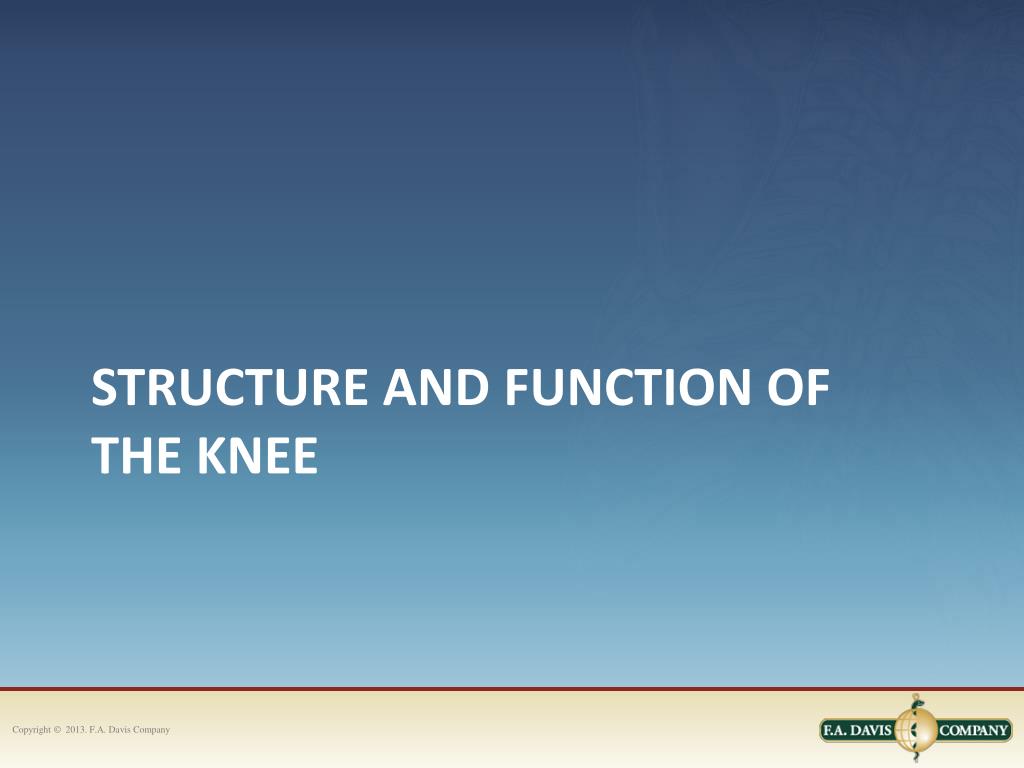 STRUCTURE AND FUNCTION OF THE KNEE

Copyright © 2013. F.A. Davis Company

F.A. DAVIS COMPANY